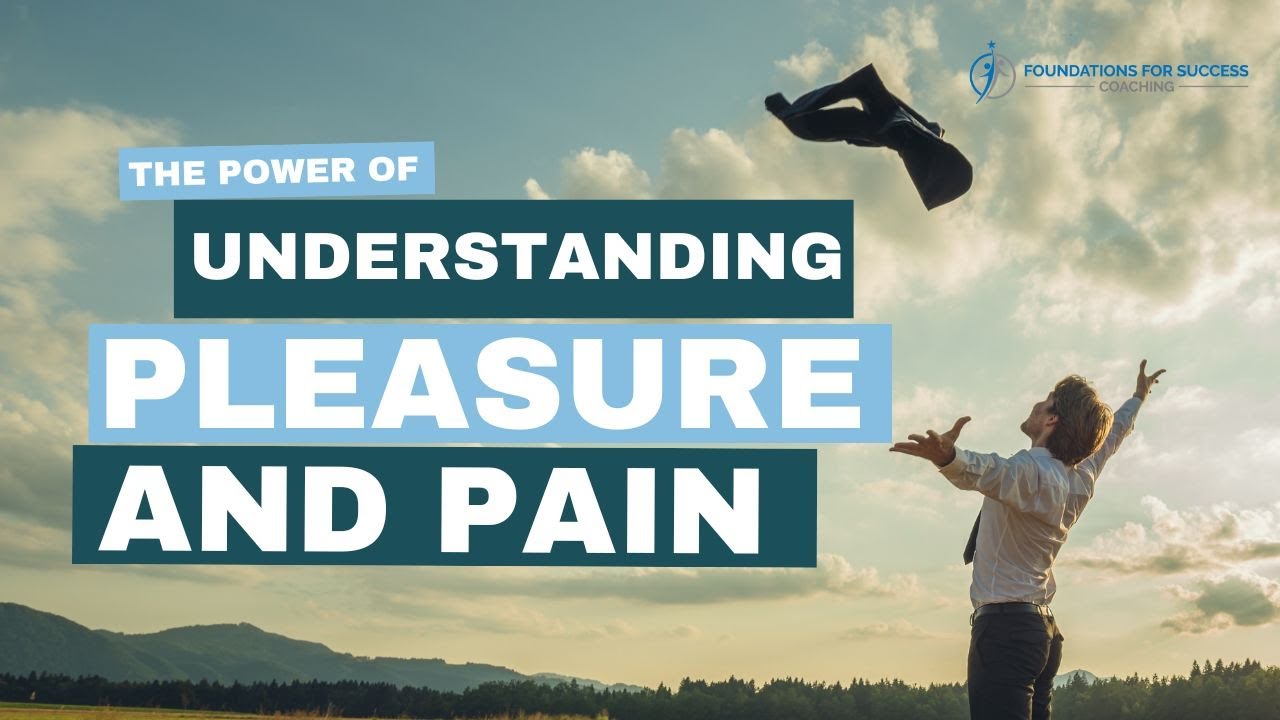 FOUNDATIONS FOR SUCCESS
COACHING

THE POWER OF
UNDERSTANDING
PLEASURE
AND PAIN